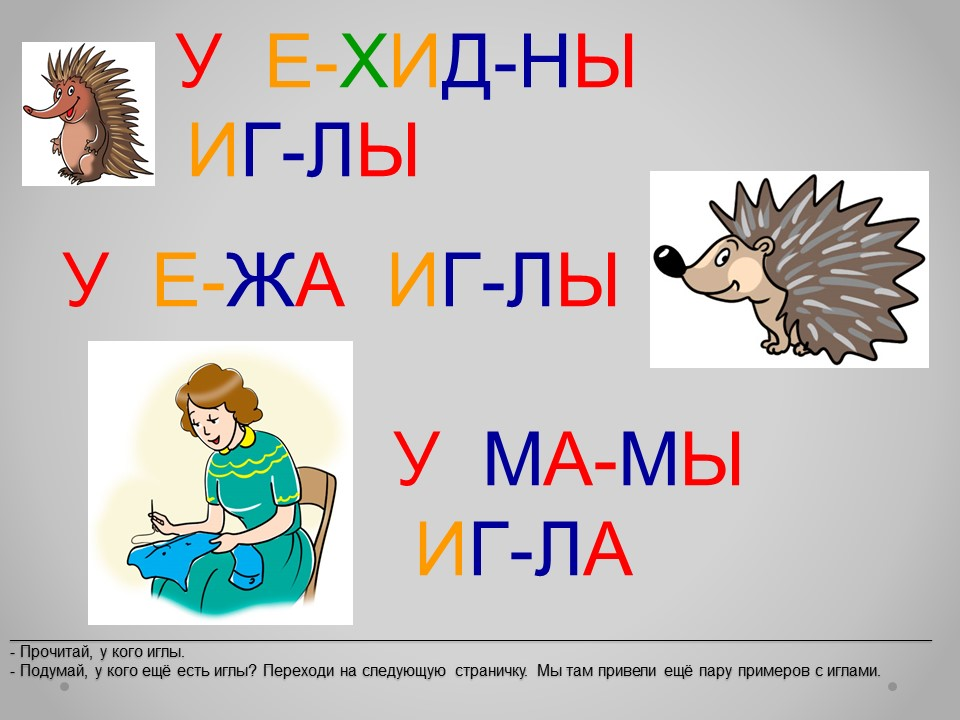 У Е-ХИД-НЫ ИГ-ЛЫ

У Е-ЖА ИГ-ЛЫ

У МА-МЫ ИГ-ЛА

- Прочитай, у кого иглы.
- Подумай, у кого ещё есть иглы? Переходи на следующую страничку. Мы там привели ещё пару примеров с иглами.